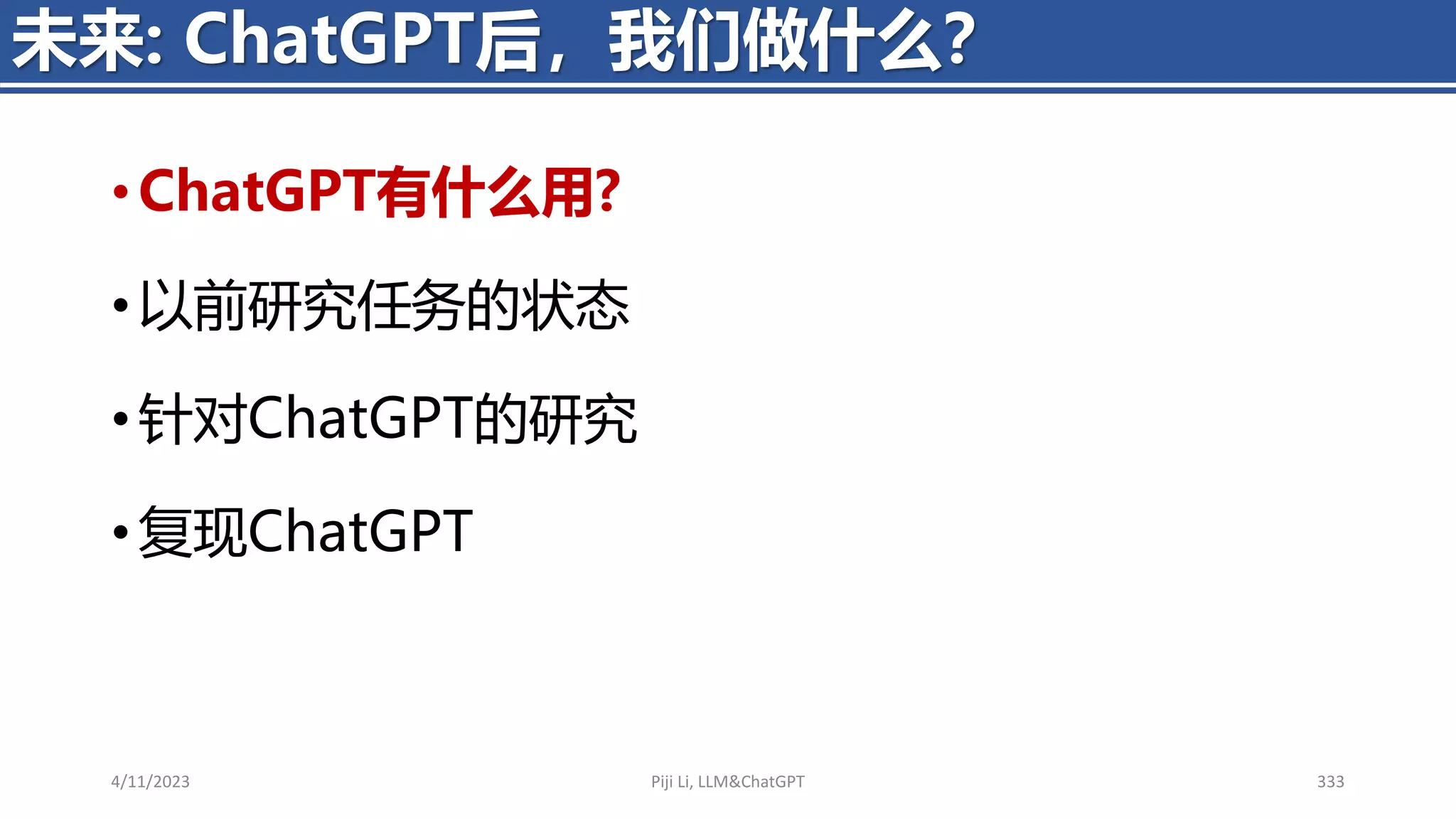 未来: ChatGPT后，我们做什么?

• ChatGPT有什么用?

• 以前研究任务的状态

• 针对ChatGPT的研究

• 复现ChatGPT

4/11/2023

Piji Li, LLM&ChatGPT

333